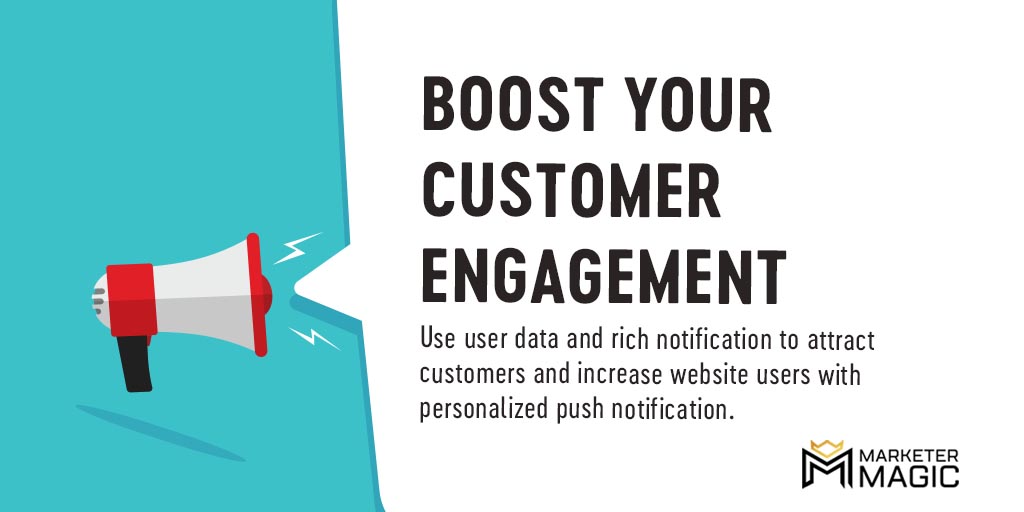 BOOST YOUR CUSTOMER ENGAGEMENT

Use user data and rich notification to attract customers and increase website users with personalized push notification.

MARKETER MAGIC